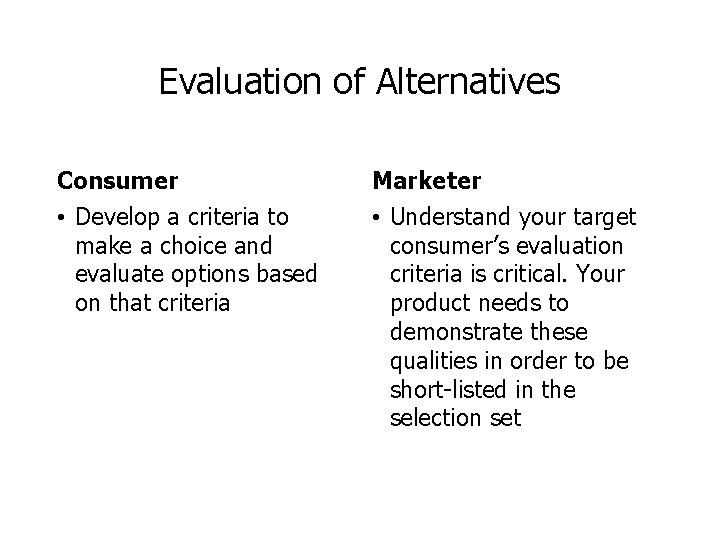 Evaluation of Alternatives

Consumer

• Develop a criteria to make a choice and evaluate options based on that criteria

Marketer

• Understand your target consumer's evaluation criteria is critical. Your product needs to demonstrate these qualities in order to be short-listed in the selection set